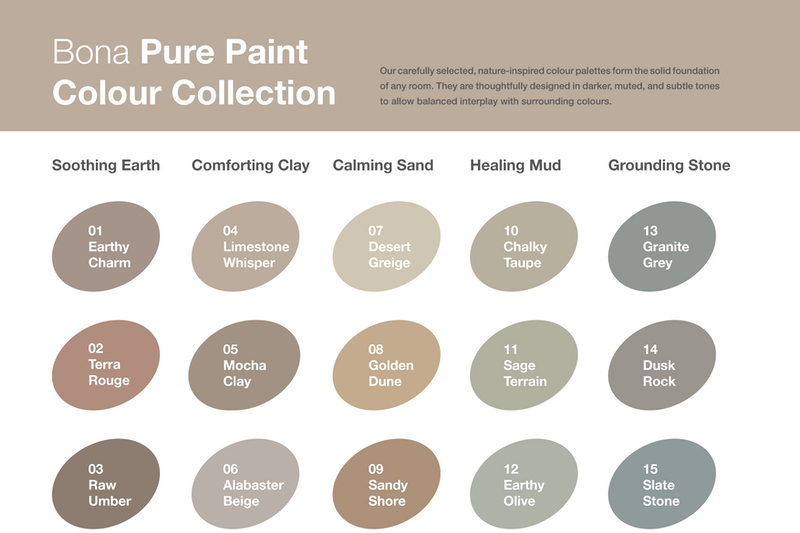 Bona Pure Paint Colour Collection

Our carefully selected, nature-inspired colour palettes form the solid foundation of any room. They are thoughtfully designed in darker, muted, and subtle tones to allow balanced interplay with surrounding colours.

Soothing Earth

01 Earthy Charm

02 Terra Rouge

03 Raw Umber

Comforting Clay

04 Limestone Whisper

05 Mocha Clay

06 Alabaster Beige

Calming Sand

07 Desert Greige

08 Golden Dune

09 Sandy Shore

Healing Mud

10 Chalky Taupe

11 Sage Terrain

12 Earthy Olive

Grounding Stone

13 Granite Grey

14 Dusk Rock

15 Slate Stone